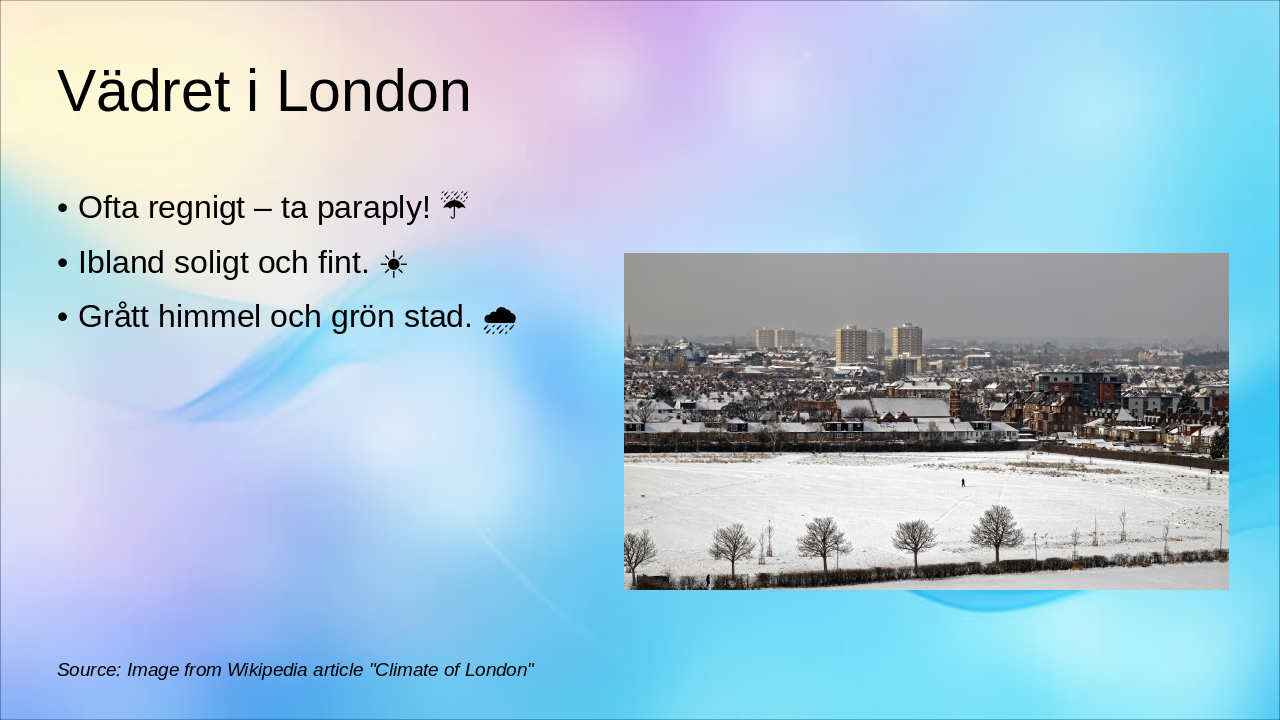 Vädret i London

• Ofta regnigt – ta paraply! ☔
• Ibland soligt och fint. ☀
• Grått himmel och grön stad. 🌧

Source: Image from Wikipedia article "Climate of London"